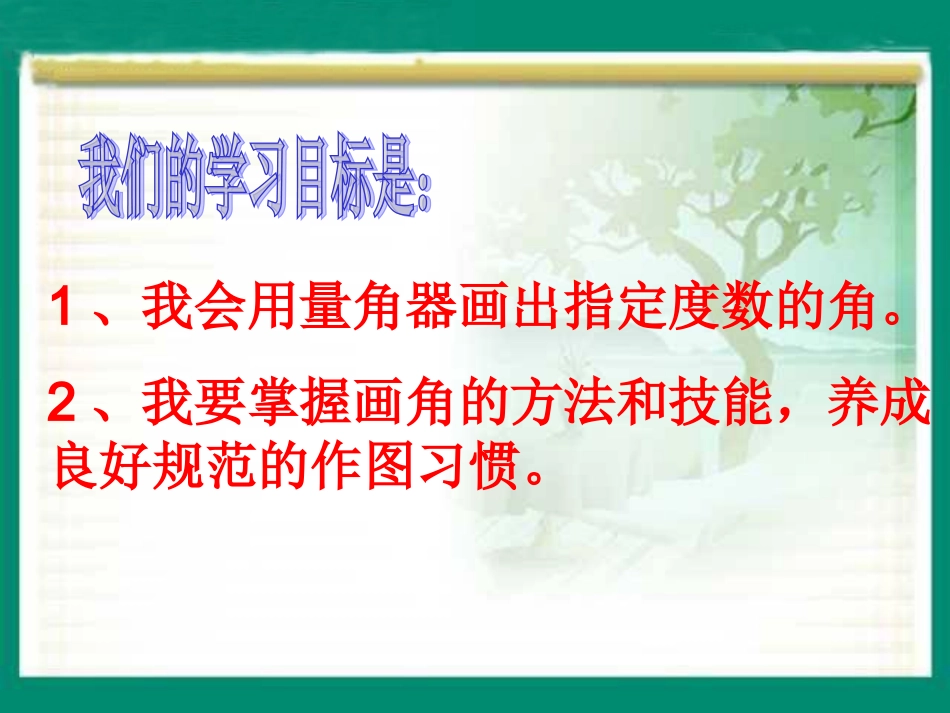 我们的学习目标是:

1、我会用量角器画出指定度数的角。

2、我要掌握画角的方法和技能，养成良好规范的作图习惯。